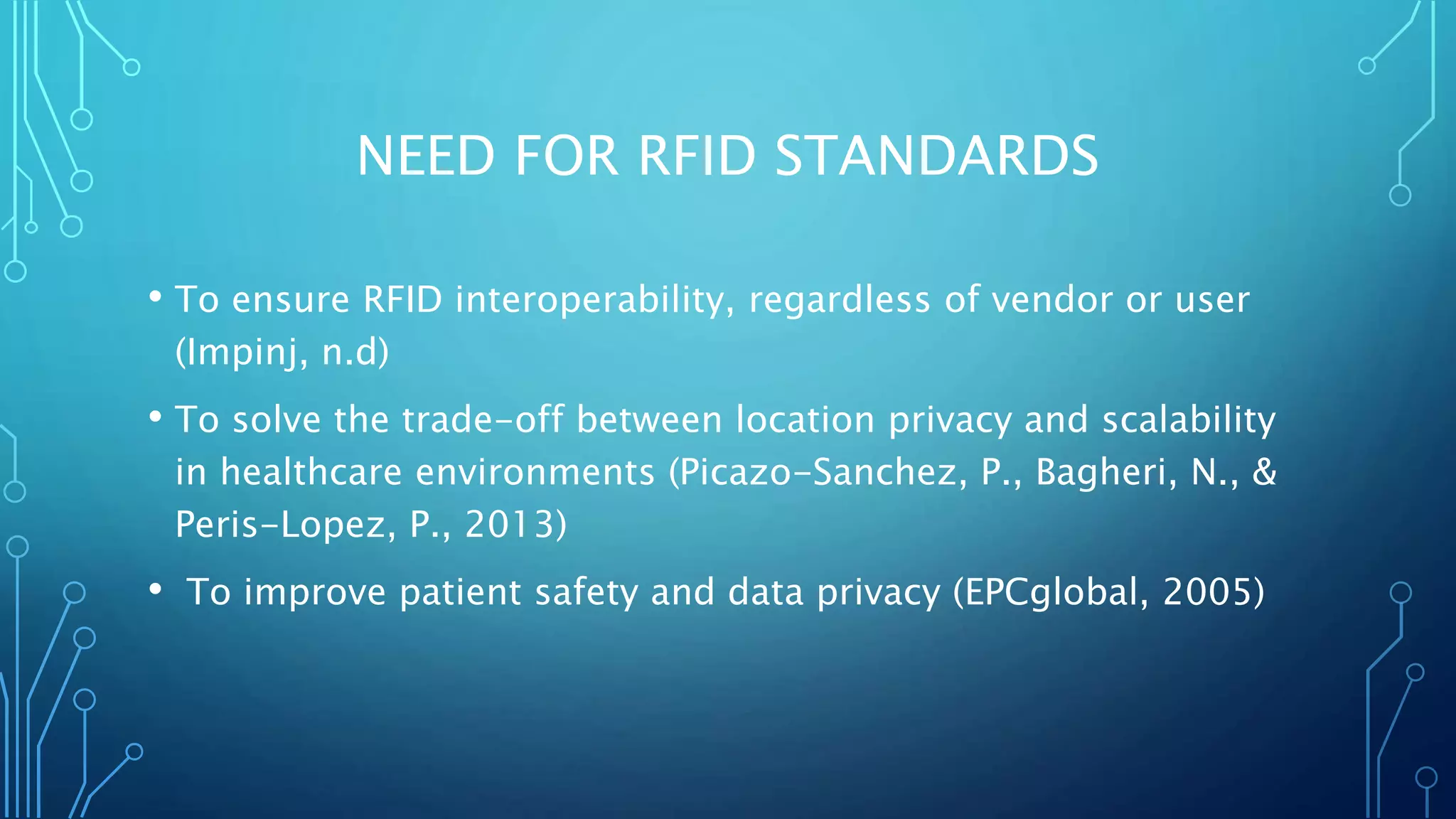 NEED FOR RFID STANDARDS

• To ensure RFID interoperability, regardless of vendor or user (Impinj, n.d)

• To solve the trade-off between location privacy and scalability in healthcare environments (Picazo-Sanchez, P., Bagheri, N., & Peris-Lopez, P., 2013)

• To improve patient safety and data privacy (EPCglobal, 2005)